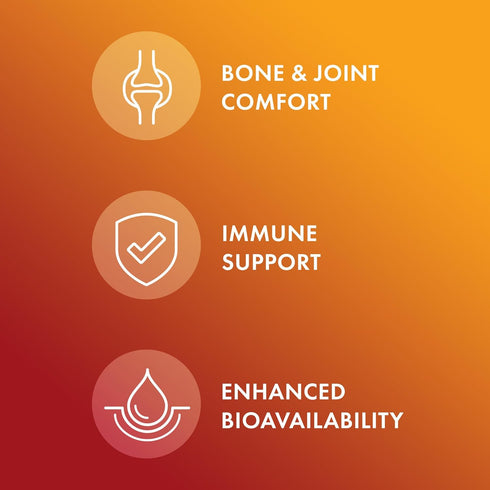 BONE & JOINT
COMFORT

IMMUNE
SUPPORT

ENHANCED
BIOAVAILABILITY